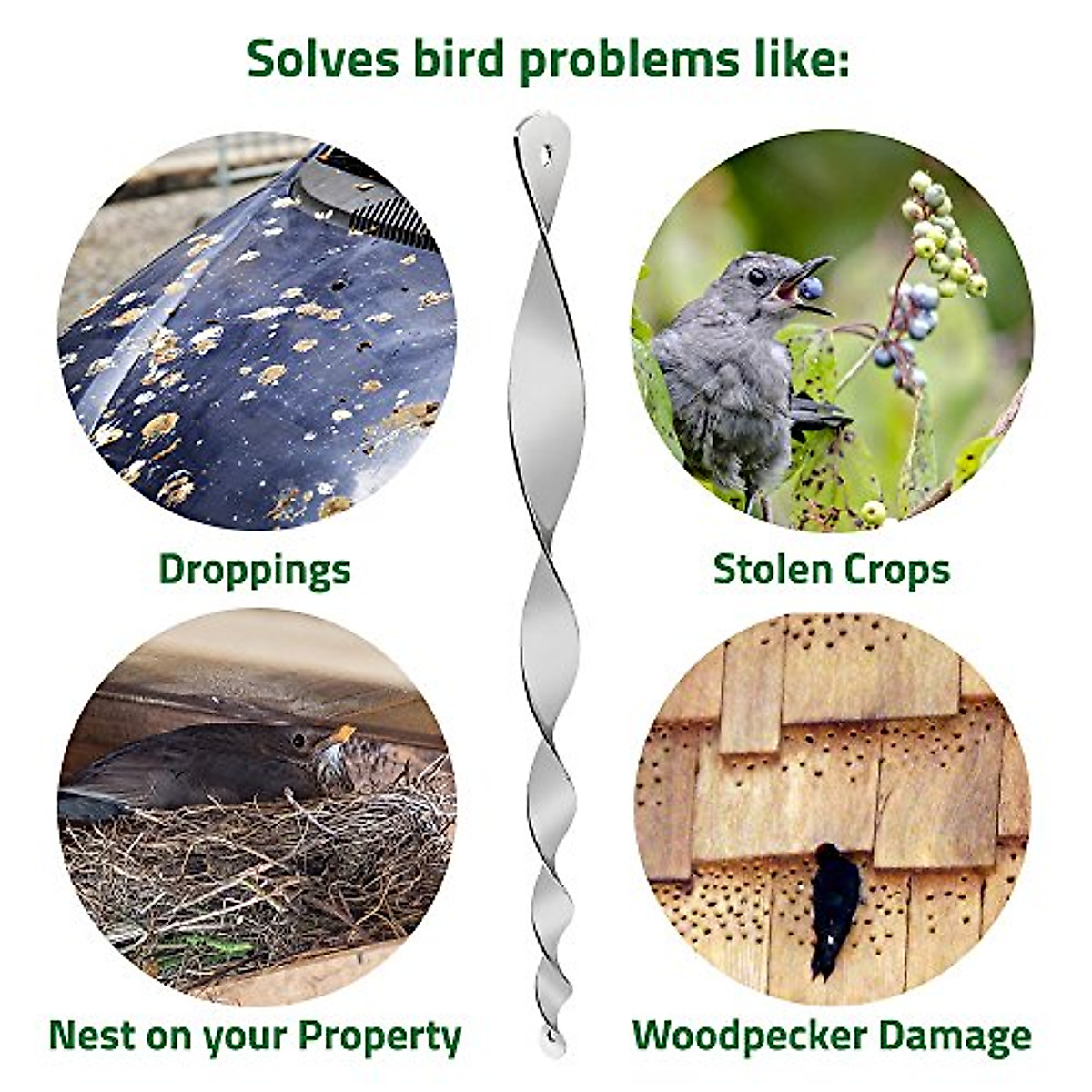 Solves bird problems like:

Droppings

Stolen Crops

Nest on your Property

Woodpecker Damage